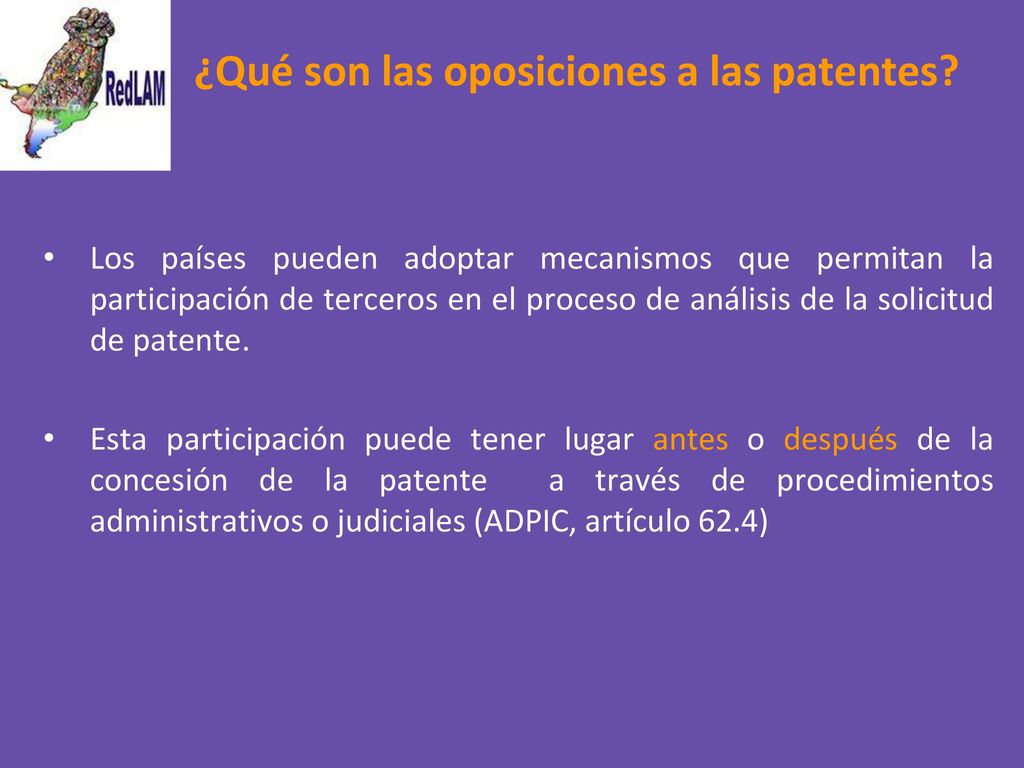 RedLAM

¿Qué son las oposiciones a las patentes?

• Los países pueden adoptar mecanismos que permitan la participación de terceros en el proceso de análisis de la solicitud de patente.

• Esta participación puede tener lugar antes o después de la concesión de la patente a través de procedimientos administrativos o judiciales (ADPIC, artículo 62.4)